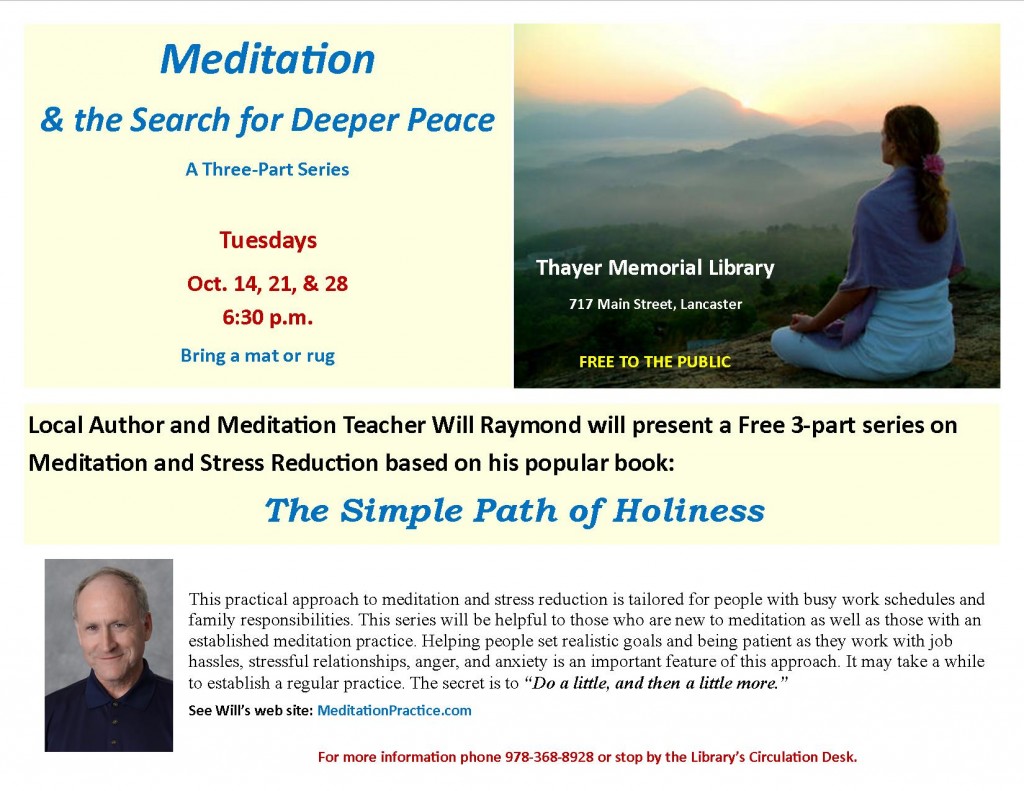 Meditation
& the Search for Deeper Peace

A Three-Part Series

Tuesdays

Oct. 14, 21, & 28

6:30 p.m.

Bring a mat or rug

Thayer Memorial Library

717 Main Street, Lancaster

FREE TO THE PUBLIC

Local Author and Meditation Teacher Will Raymond will present a Free 3-part series on Meditation and Stress Reduction based on his popular book:

The Simple Path of Holiness

This practical approach to meditation and stress reduction is tailored for people with busy work schedules and family responsibilities. This series will be helpful to those who are new to meditation as well as those with an established meditation practice. Helping people set realistic goals and being patient as they work with job hassles, stressful relationships, anger, and anxiety is an important feature of this approach. It may take a while to establish a regular practice. The secret is to "Do a little, and then a little more."

See Will's web site: MeditationPractice.com

For more information phone 978-368-8928 or stop by the Library's Circulation Desk.